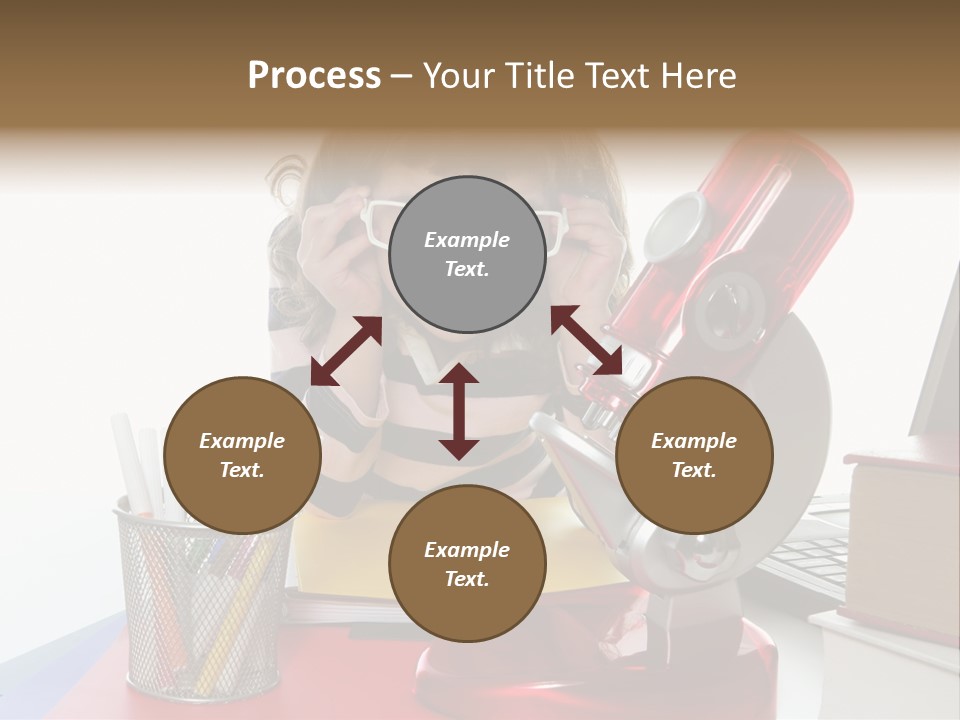 Process – Your Title Text Here

Example Text.

Example Text.

Example Text.

Example Text.